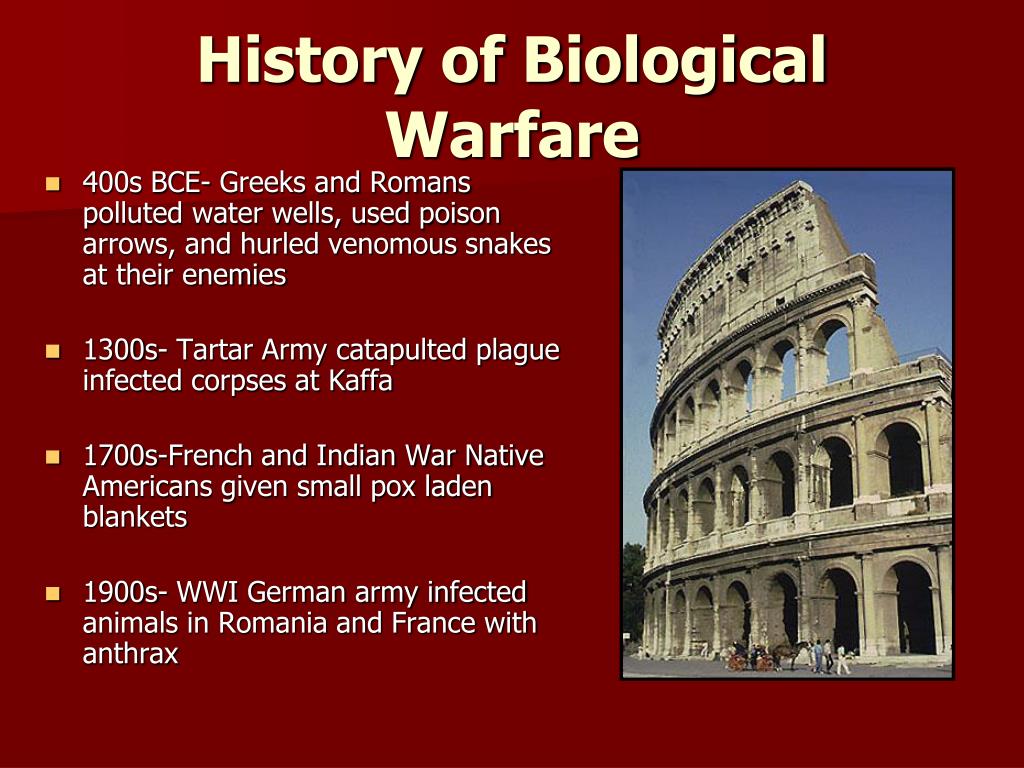 History of Biological Warfare

- 400s BCE- Greeks and Romans polluted water wells, used poison arrows, and hurled venomous snakes at their enemies

- 1300s- Tartar Army catapulted plague infected corpses at Kaffa

- 1700s-French and Indian War Native Americans given small pox laden blankets

- 1900s- WWI German army infected animals in Romania and France with anthrax